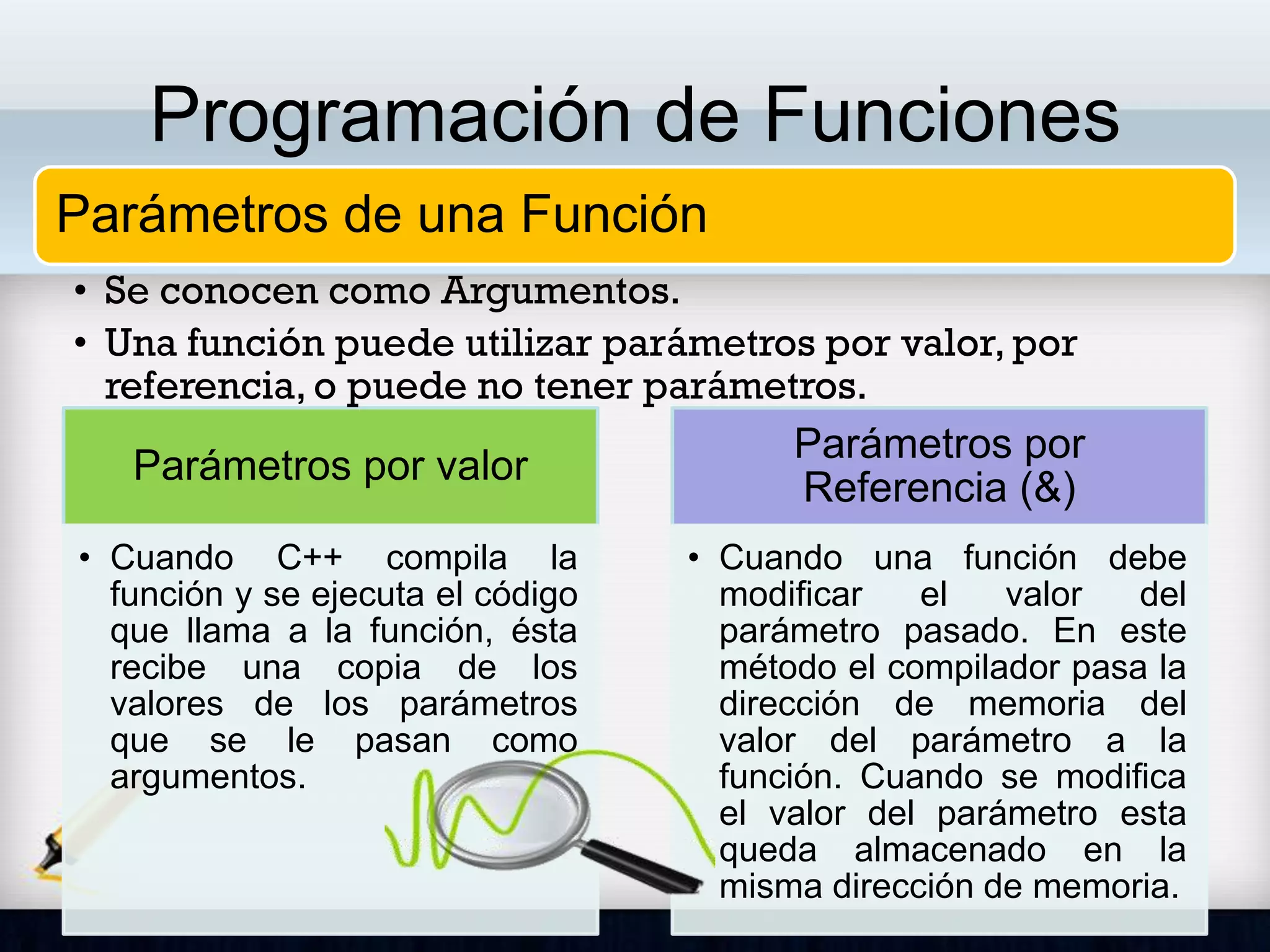 Programación de Funciones

Parámetros de una Función

• Se conocen como Argumentos.
• Una función puede utilizar parámetros por valor, por referencia, o puede no tener parámetros.

Parámetros por valor

• Cuando C++ compila la función y se ejecuta el código que llama a la función, ésta recibe una copia de los valores de los parámetros que se le pasan como argumentos.

Parámetros por Referencia (&)

• Cuando una función debe modificar el valor del parámetro pasado. En este método el compilador pasa la dirección de memoria del valor del parámetro a la función. Cuando se modifica el valor del parámetro esta queda almacenado en la misma dirección de memoria.